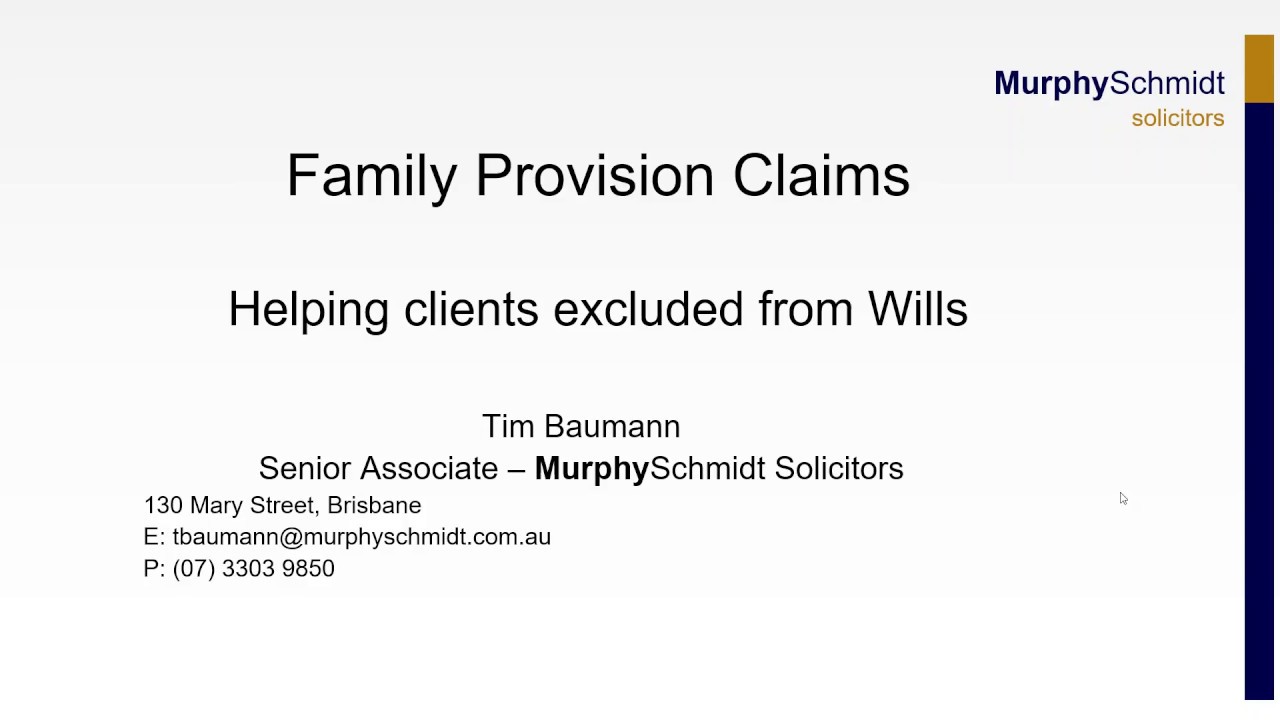 MurphySchmidt
solicitors

Family Provision Claims

Helping clients excluded from Wills

Tim Baumann
Senior Associate – MurphySchmidt Solicitors
130 Mary Street, Brisbane
E: tbaumann@murphyschmidt.com.au
P: (07) 3303 9850